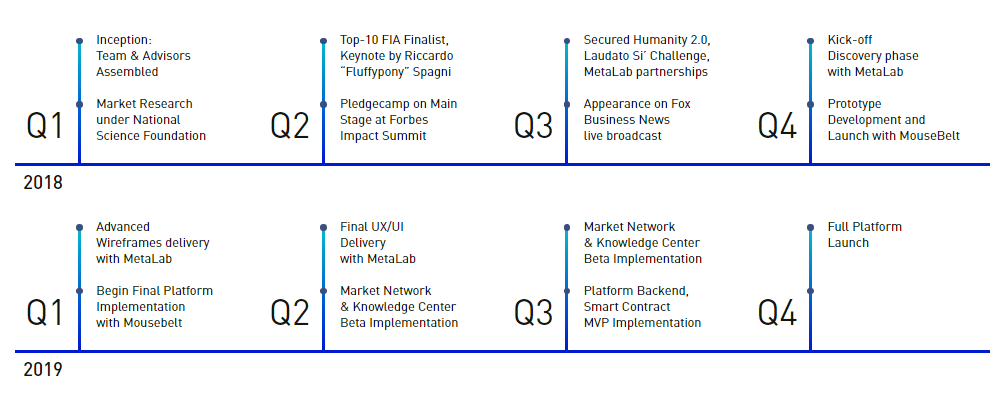 Q1

Inception: Team & Advisors Assembled

Market Research under National Science Foundation

Q2

Top-10 FIA Finalist, Keynote by Riccardo "Fluffypony" Spagni

Pledgecamp on Main Stage at Forbes Impact Summit

Q3

Secured Humanity 2.0, Laudato Si' Challenge, MetaLab partnerships

Appearance on Fox Business News live broadcast

Q4

Kick-off Discovery phase with MetaLab

Prototype Development and Launch with MouseBelt

2018

Q1

Advanced Wireframes delivery with MetaLab

Begin Final Platform Implementation with Mousebelt

Q2

Final UX/UI Delivery with MetaLab

Market Network & Knowledge Center Beta Implementation

Q3

Market Network & Knowledge Center Beta Implementation

Platform Backend, Smart Contract MVP Implementation

Q4

Full Platform Launch

2019